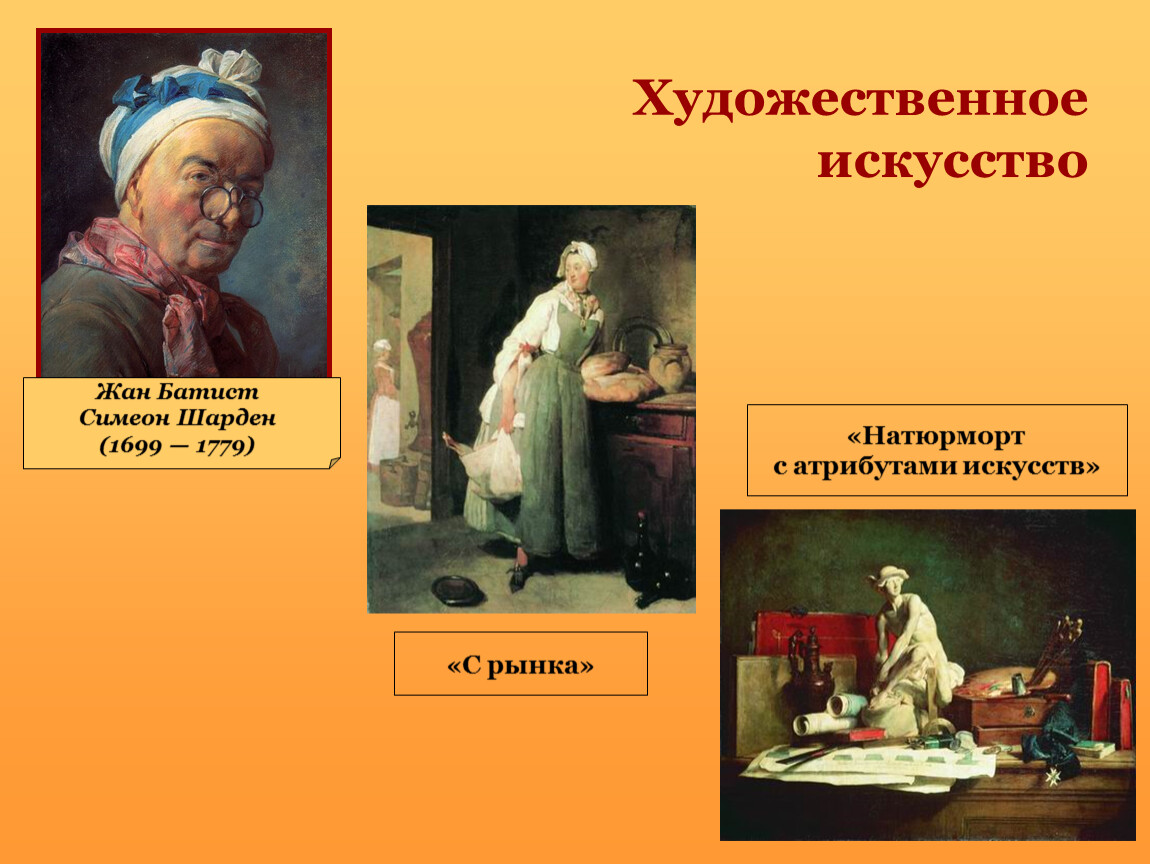 Художественное искусство

Жан Батист Симеон Шарден (1699 — 1779)

«Натюрморт с атрибутами искусств»

«С рынка»